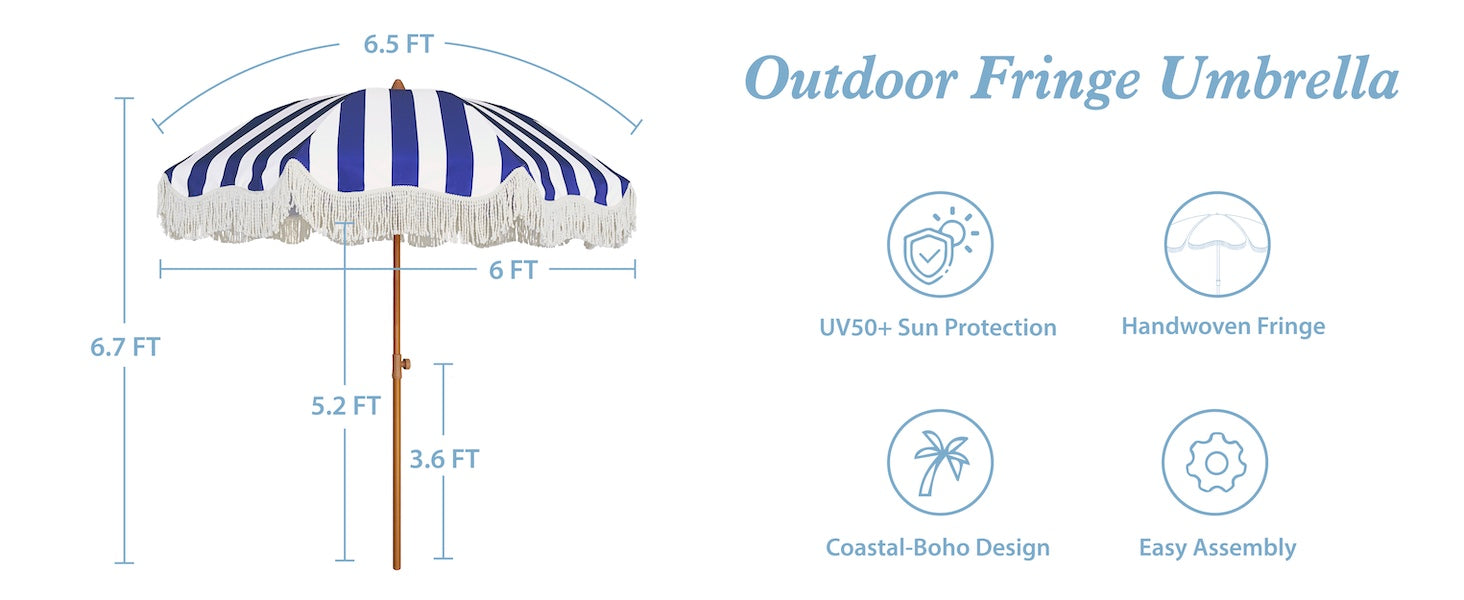 6.5 FT

6 FT

6.7 FT

5.2 FT

3.6 FT

Outdoor Fringe Umbrella

UV50+ Sun Protection

Handwoven Fringe

Coastal-Boho Design

Easy Assembly